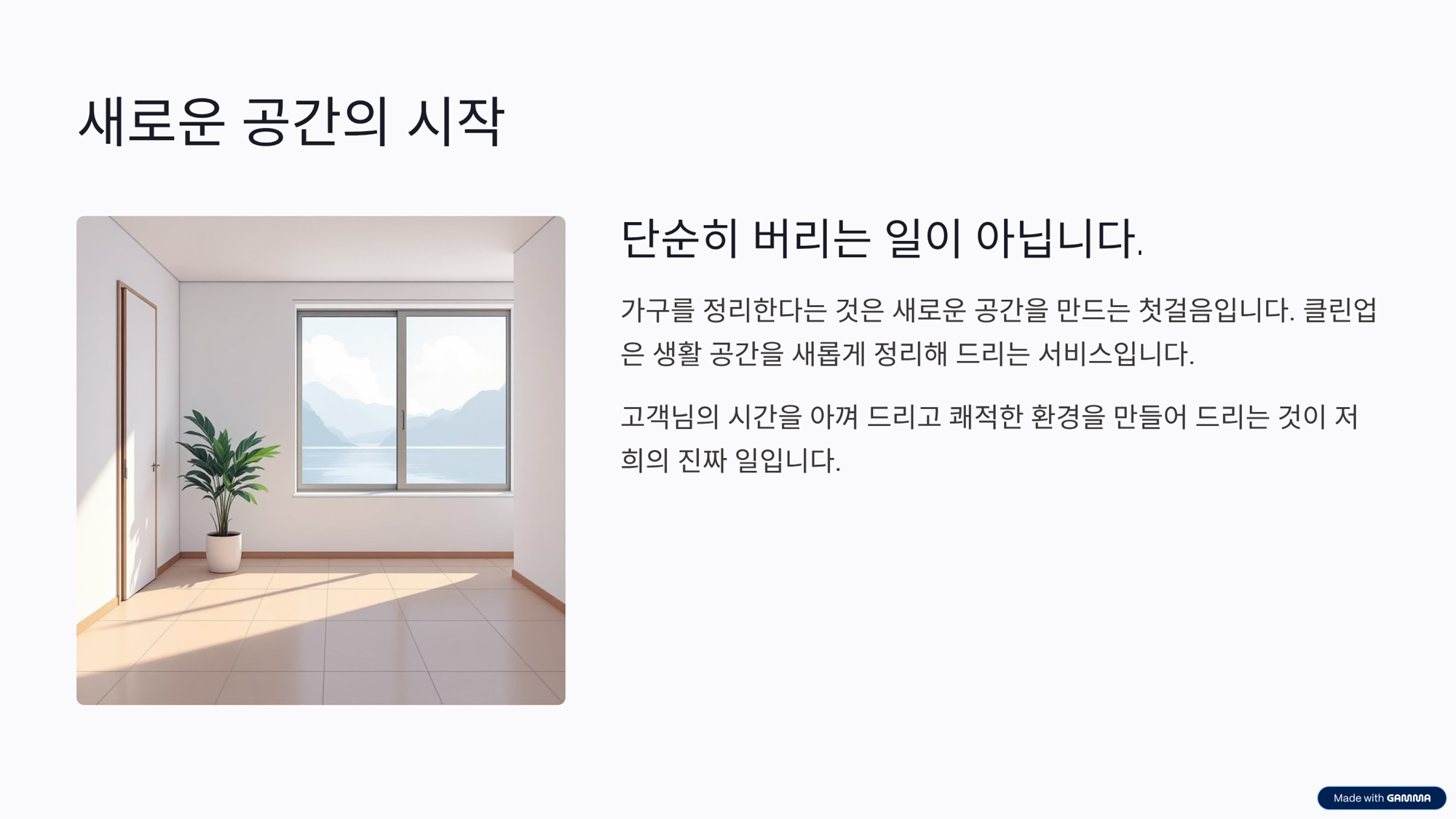 새로운 공간의 시작

단순히 버리는 일이 아닙니다.

가구를 정리한다는 것은 새로운 공간을 만드는 첫걸음입니다. 클린업은 생활 공간을 새롭게 정리해 드리는 서비스입니다.

고객님의 시간을 아껴 드리고 쾌적한 환경을 만들어 드리는 것이 저희의 진짜 일입니다.

Made with GAMMA